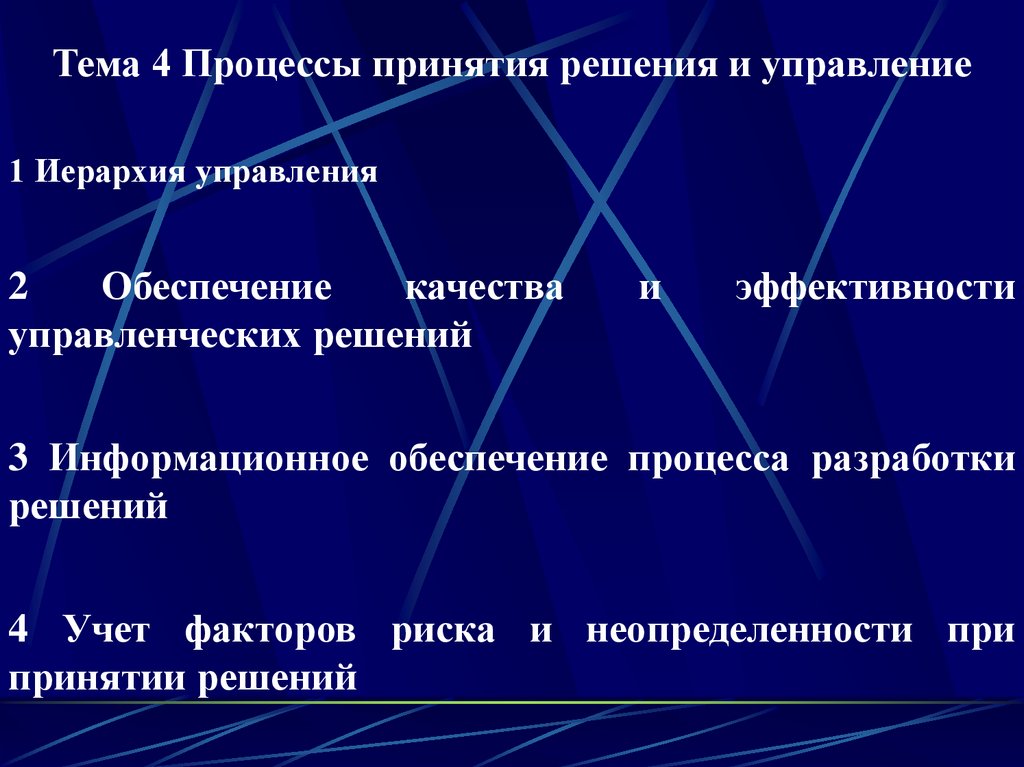 Тема 4 Процессы принятия решения и управление

1 Иерархия управления

2 Обеспечение качества и эффективности управленческих решений

3 Информационное обеспечение процесса разработки решений

4 Учет факторов риска и неопределенности при принятии решений